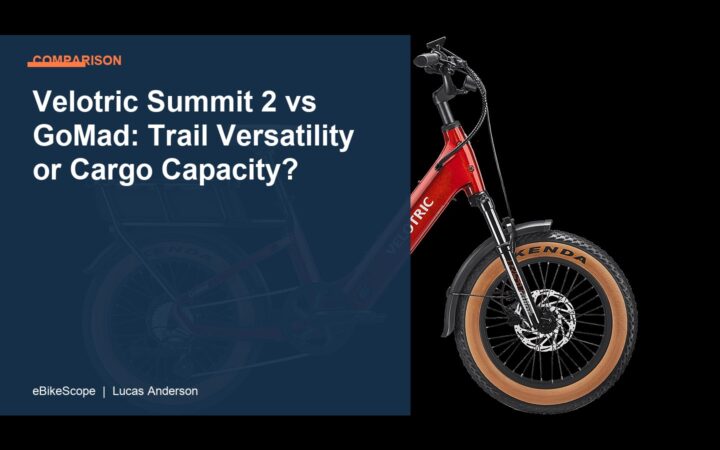 COMPARISON

Velotric Summit 2 vs GoMad: Trail Versatility or Cargo Capacity?

eBikeScope | Lucas Anderson

VELOTRIC

KENDA